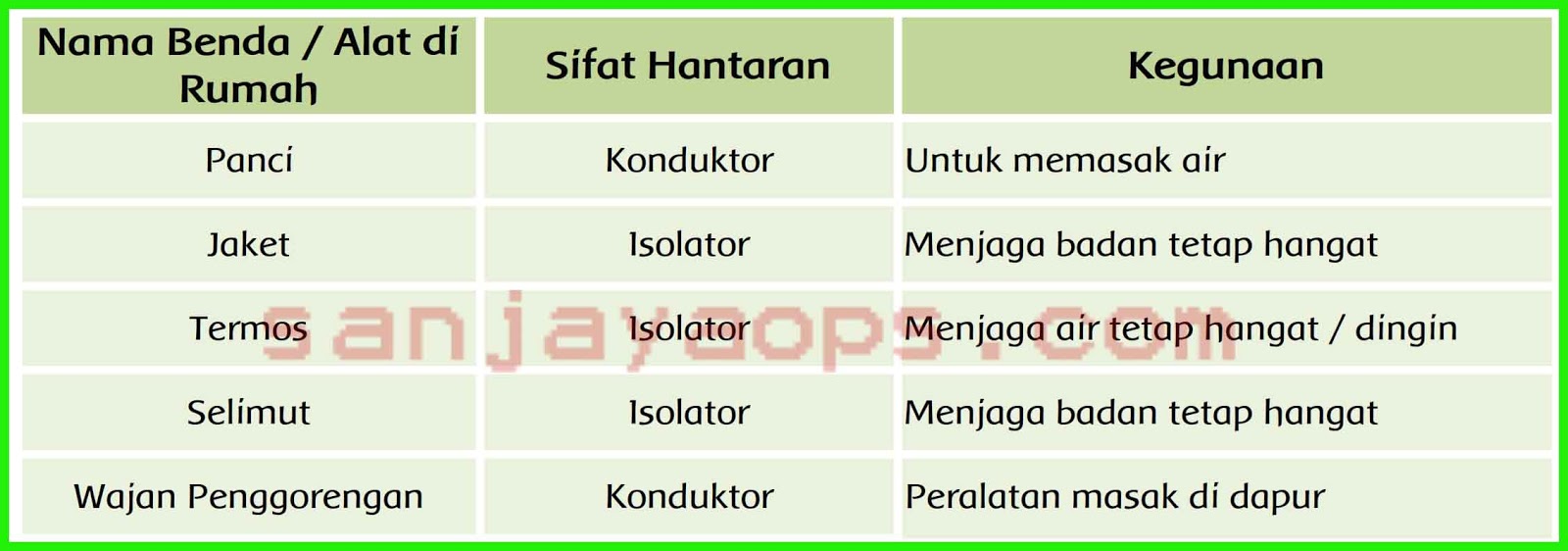 | Nama Benda / Alat di Rumah | Sifat Hantaran | Kegunaan |
|---|---|---|
| Panci | Konduktor | Untuk memasak air |
| Jaket | Isolator | Menjaga badan tetap hangat |
| Termos | Isolator | Menjaga air tetap hangat / dingin |
| Selimut | Isolator | Menjaga badan tetap hangat |
| Wajan Penggorengan | Konduktor | Peralatan masak di dapur |

sanjayaops.com